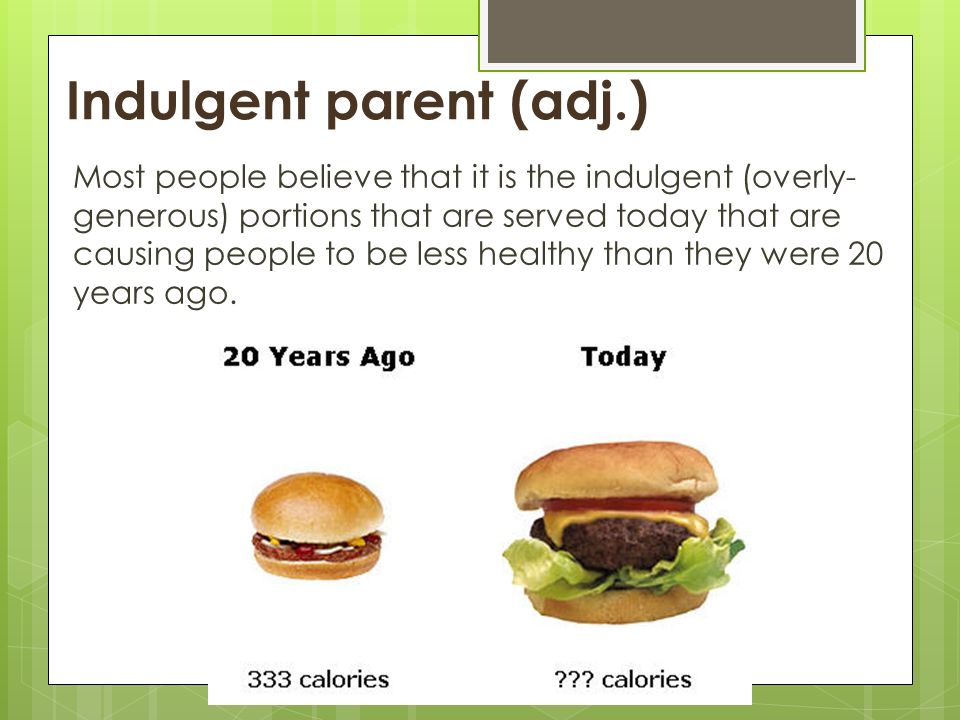 Indulgent parent (adj.)

Most people believe that it is the indulgent (overly-generous) portions that are served today that are causing people to be less healthy than they were 20 years ago.

20 Years Ago

Today

333 calories

??? calories